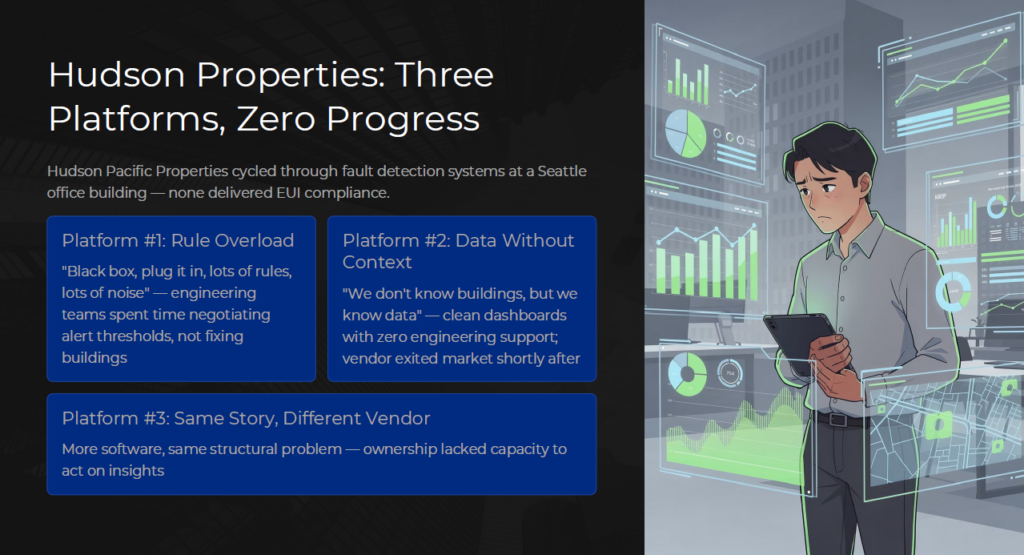 Hudson Properties: Three Platforms, Zero Progress

Hudson Pacific Properties cycled through fault detection systems at a Seattle office building — none delivered EUI compliance.

Platform #1: Rule Overload

"Black box, plug it in, lots of rules, lots of noise" — engineering teams spent time negotiating alert thresholds, not fixing buildings

Platform #2: Data Without Context

"We don't know buildings, but we know data" — clean dashboards with zero engineering support; vendor exited market shortly after

Platform #3: Same Story, Different Vendor

More software, same structural problem — ownership lacked capacity to act on insights